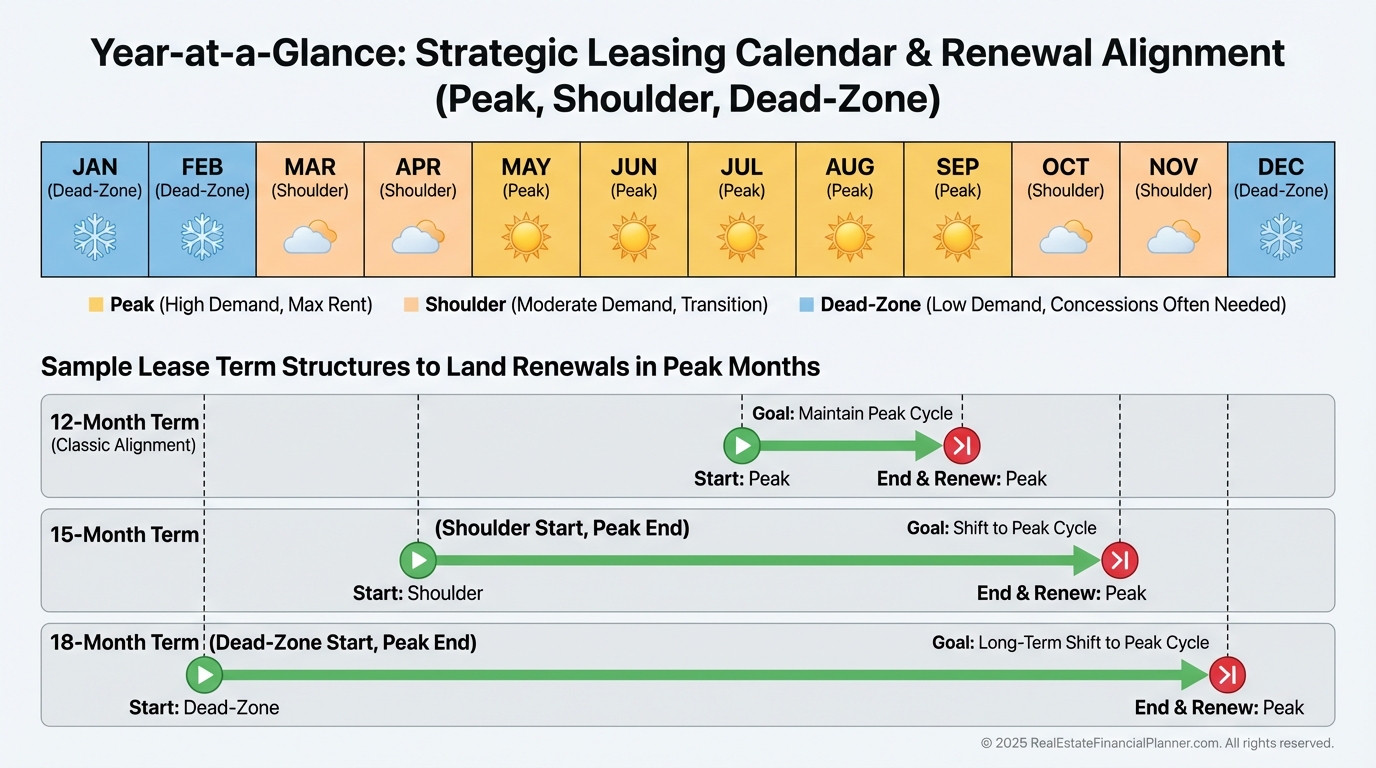 Year-at-a-Glance: Strategic Leasing Calendar & Renewal Alignment (Peak, Shoulder, Dead-Zone)

| JAN (Dead-Zone) | FEB (Dead-Zone) | MAR (Shoulder) | APR (Shoulder) | MAY (Peak) | JUN (Peak) | JUL (Peak) | AUG (Peak) | SEP (Peak) | OCT (Shoulder) | NOV (Shoulder) | DEC (Dead-Zone) |
|---|---|---|---|---|---|---|---|---|---|---|---|

Peak (High Demand, Max Rent) Shoulder (Moderate Demand, Transition) Dead-Zone (Low Demand, Concessions Often Needed)

Sample Lease Term Structures to Land Renewals in Peak Months

12-Month Term (Classic Alignment)
Goal: Maintain Peak Cycle
Start: Peak
End & Renew: Peak

15-Month Term
(Shoulder Start, Peak End)
Goal: Shift to Peak Cycle
Start: Shoulder
End & Renew: Peak

18-Month Term (Dead-Zone Start, Peak End)
Goal: Long-Term Shift to Peak Cycle
Start: Dead-Zone
End & Renew: Peak

© 2025 RealEstateFinancialPlanner.com. All rights reserved.